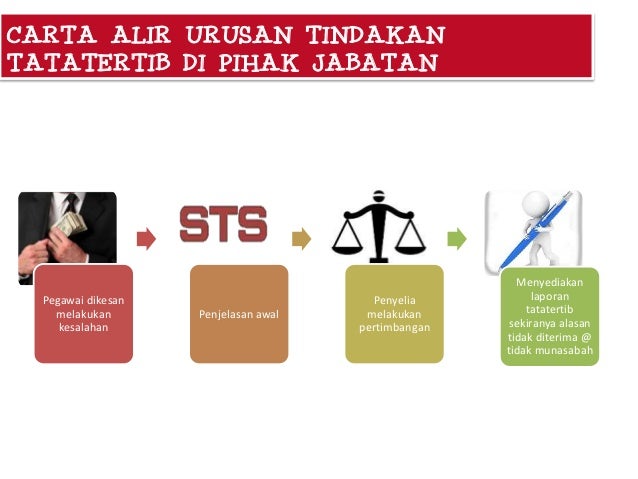 CARTA ALIR URUSAN TINDAKAN TATATERTIB DI PIHAK JABATAN

Pegawai dikesan melakukan kesalahan

STS

Penjelasan awal

Penyelia melakukan pertimbangan

Menyediakan laporan tatatertib sekiranya alasan tidak diterima @ tidak munasabah